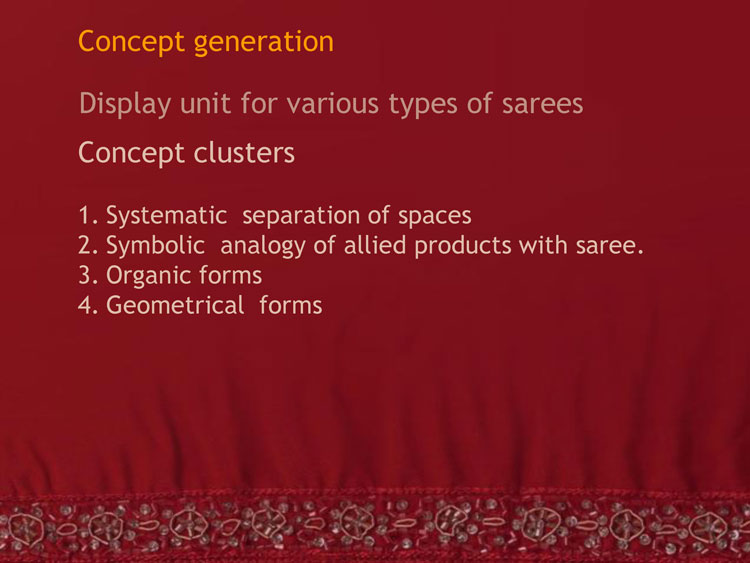 Concept generation

Display unit for various types of sarees

Concept clusters

1. Systematic separation of spaces
2. Symbolic analogy of allied products with saree.
3. Organic forms
4. Geometrical forms